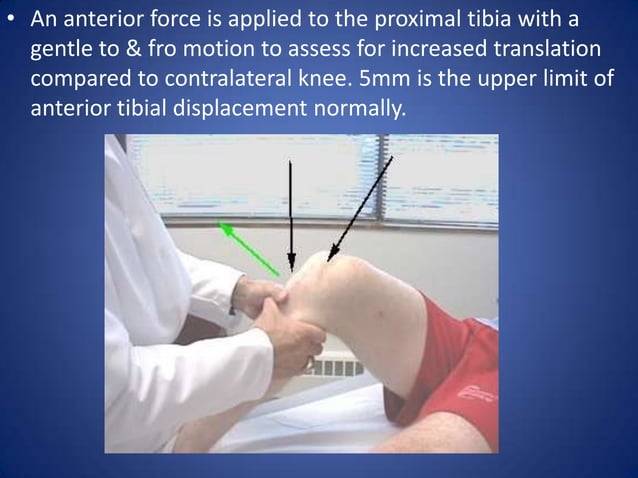 • An anterior force is applied to the proximal tibia with a gentle to & fro motion to assess for increased translation compared to contralateral knee. 5mm is the upper limit of anterior tibial displacement normally.